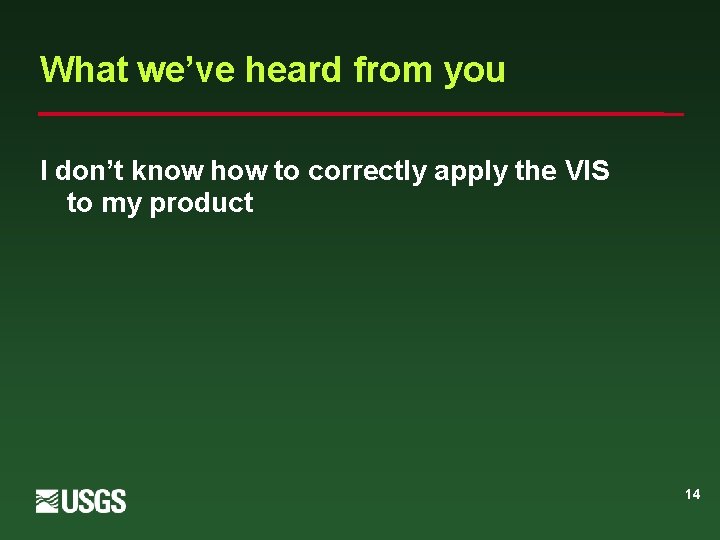 What we’ve heard from you

I don’t know how to correctly apply the VIS to my product

USGS

14